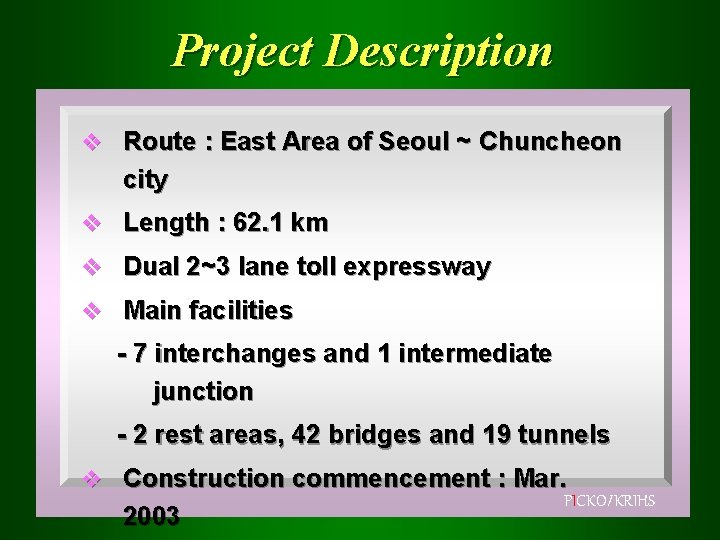 Project Description

❖ Route : East Area of Seoul ~ Chuncheon city

❖ Length : 62.1 km

❖ Dual 2~3 lane toll expressway

❖ Main facilities

- 7 interchanges and 1 intermediate junction

- 2 rest areas, 42 bridges and 19 tunnels

❖ Construction commencement : Mar. 2003

PICKO/KRIHS